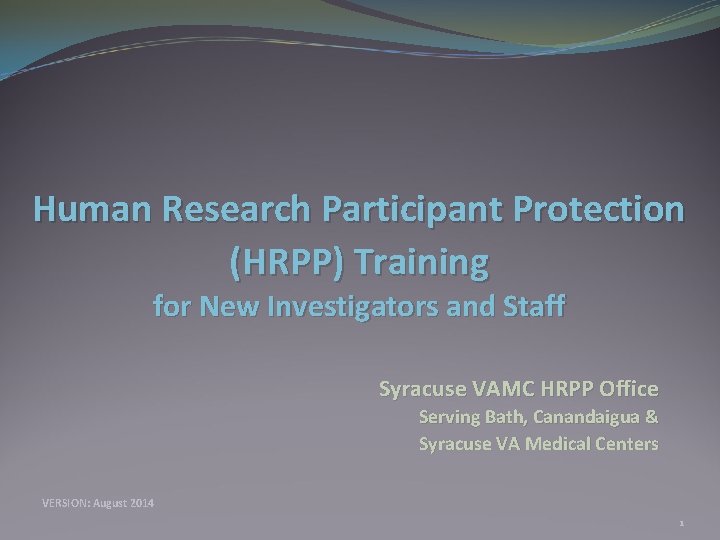 Human Research Participant Protection (HRPP) Training
for New Investigators and Staff

Syracuse VAMC HRPP Office
Serving Bath, Canandaigua & Syracuse VA Medical Centers

VERSION: August 2014

1